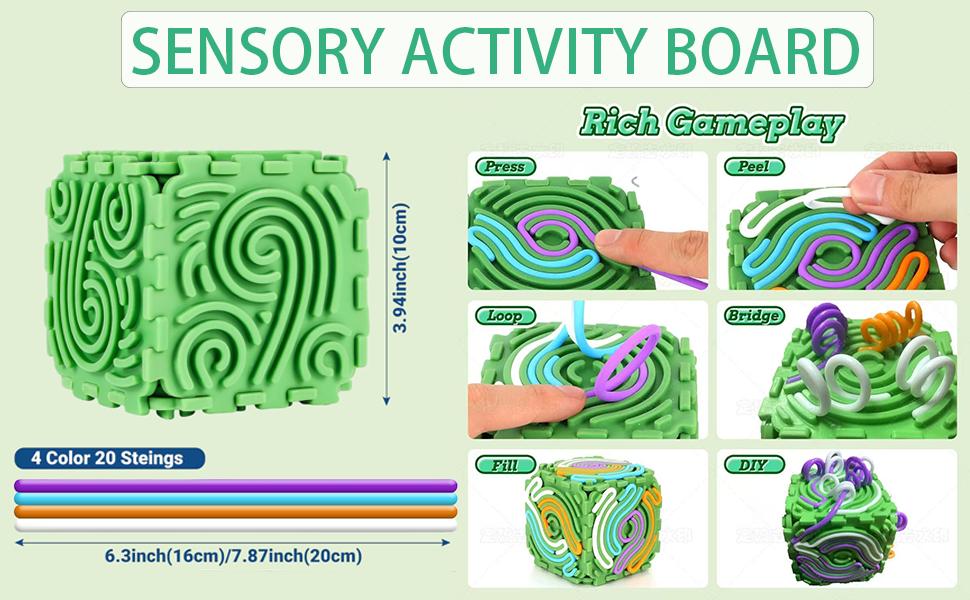 SENSORY ACTIVITY BOARD

Rich Gameplay

3.94inch(10cm)

4 Color 20 Steings

6.3inch(16cm)/7.87inch(20cm)

Press

Peel

Loop

Bridge

Fill

DIY